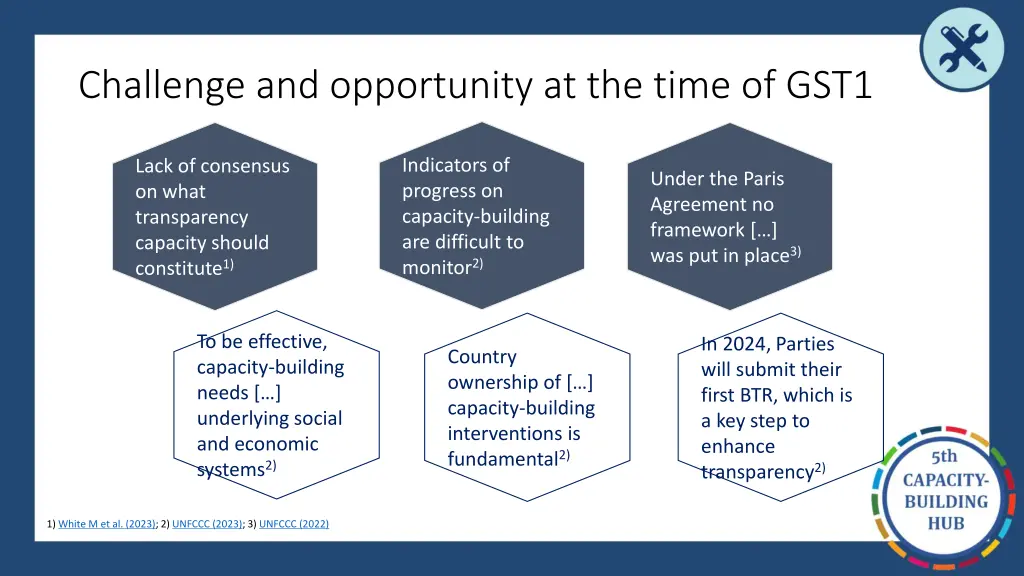 Challenge and opportunity at the time of GST1

Lack of consensus on what transparency capacity should constitute$^{1)}$

Indicators of progress on capacity-building are difficult to monitor$^{2)}$

Under the Paris Agreement no framework […] was put in place$^{3)}$

To be effective, capacity-building needs […] underlying social and economic systems$^{2)}$

Country ownership of […] capacity-building interventions is fundamental$^{2)}$

In 2024, Parties will submit their first BTR, which is a key step to enhance transparency$^{2)}$

5th CAPACITY-BUILDING HUB

1) White M et al. (2023); 2) UNFCCC (2023); 3) UNFCCC (2022)